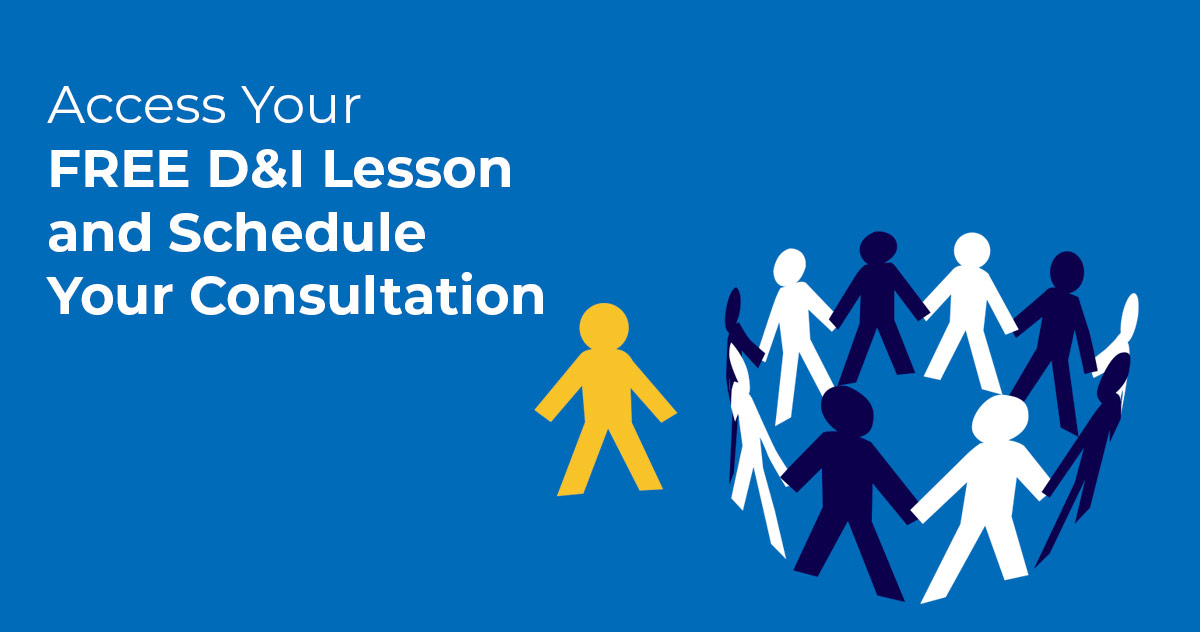 Access Your
FREE D&I Lesson
and Schedule
Your Consultation